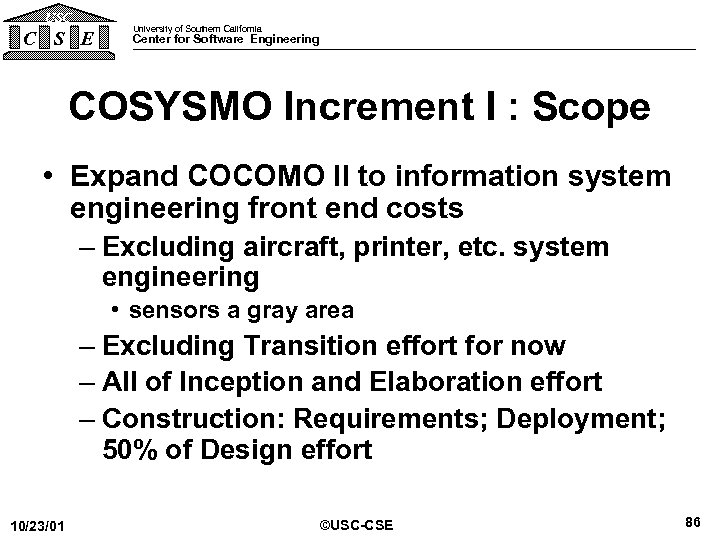 USC
C S E
University of Southern California
Center for Software Engineering

COSYSMO Increment I : Scope

• Expand COCOMO II to information system engineering front end costs
– Excluding aircraft, printer, etc. system engineering
• sensors a gray area
– Excluding Transition effort for now
– All of Inception and Elaboration effort
– Construction: Requirements; Deployment; 50% of Design effort

10/23/01
©USC-CSE
86